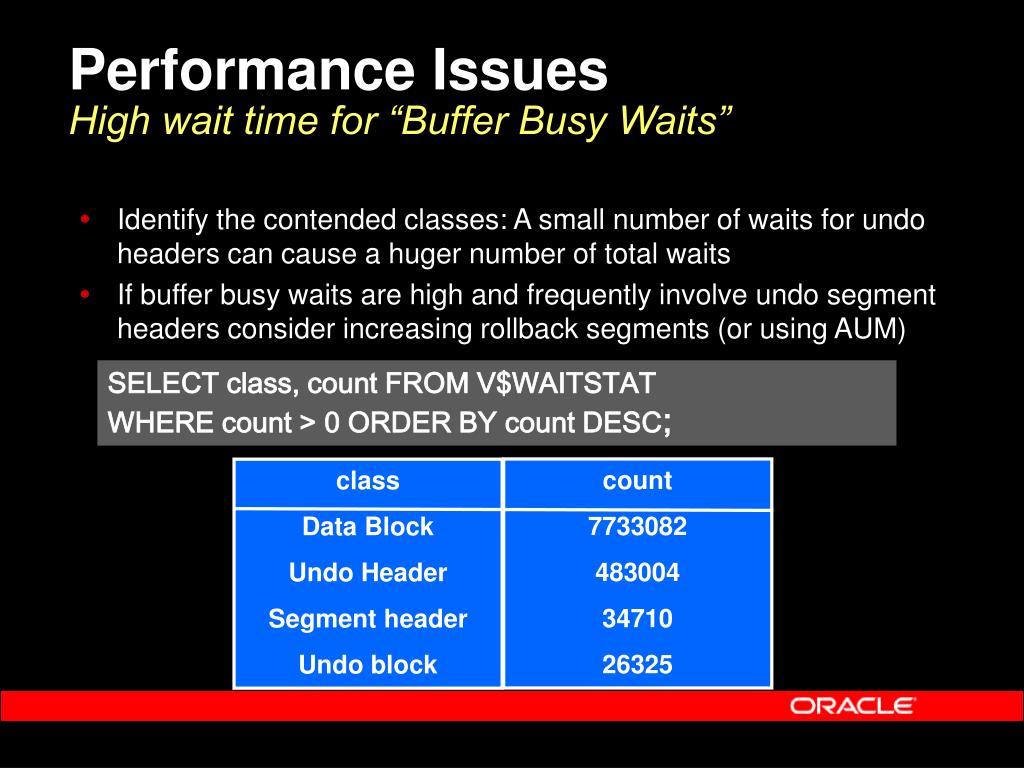 Performance Issues
High wait time for “Buffer Busy Waits”

• Identify the contended classes: A small number of waits for undo headers can cause a huger number of total waits
• If buffer busy waits are high and frequently involve undo segment headers consider increasing rollback segments (or using AUM)

SELECT class, count FROM V$WAITSTAT
WHERE count > 0 ORDER BY count DESC;

| class | count |
|---|---|
| Data Block | 7733082 |
| Undo Header | 483004 |
| Segment header | 34710 |
| Undo block | 26325 |

ORACLE